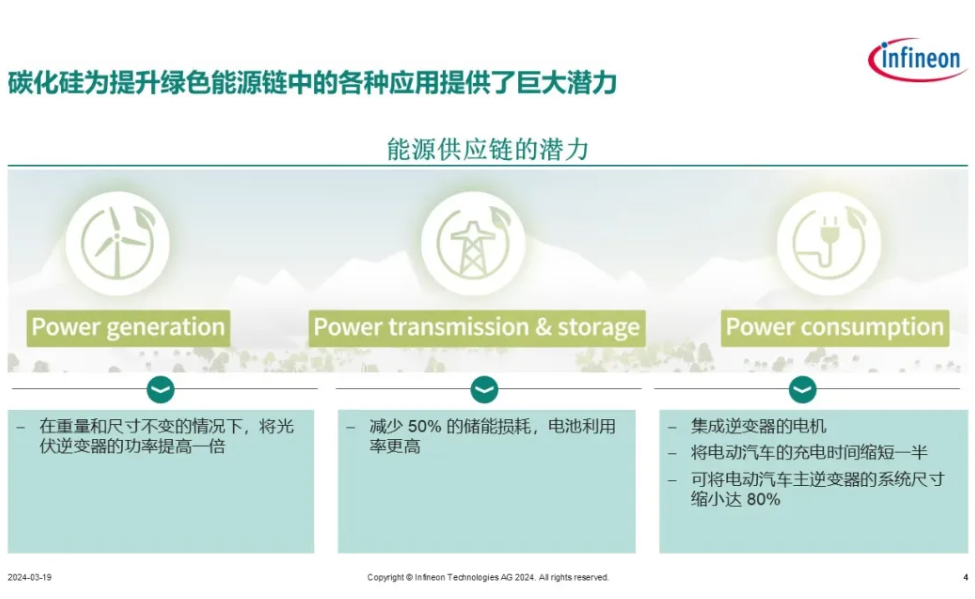 碳化硅为提升绿色能源链中的各种应用提供了巨大潜力

infineon

能源供应链的潜力

Power generation

Power transmission & storage

Power consumption

– 在重量和尺寸不变的情况下，将光伏逆变器的功率提高一倍

– 减少 50% 的储能损耗，电池利用率更高

– 集成逆变器的电机
– 将电动汽车的充电时间缩短一半
– 可将电动汽车主逆变器的系统尺寸缩小达 80%

2024-03-19

Copyright © Infineon Technologies AG 2024. All rights reserved.

4